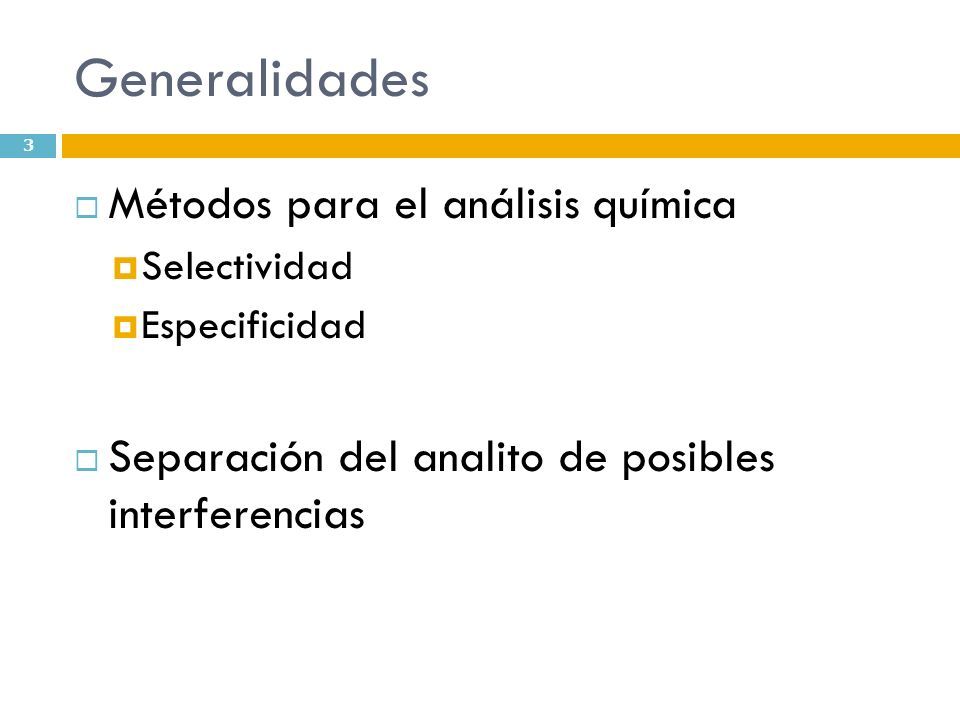 Generalidades

3

Métodos para el análisis química

Selectividad

Especificidad

Separación del analito de posibles interferencias